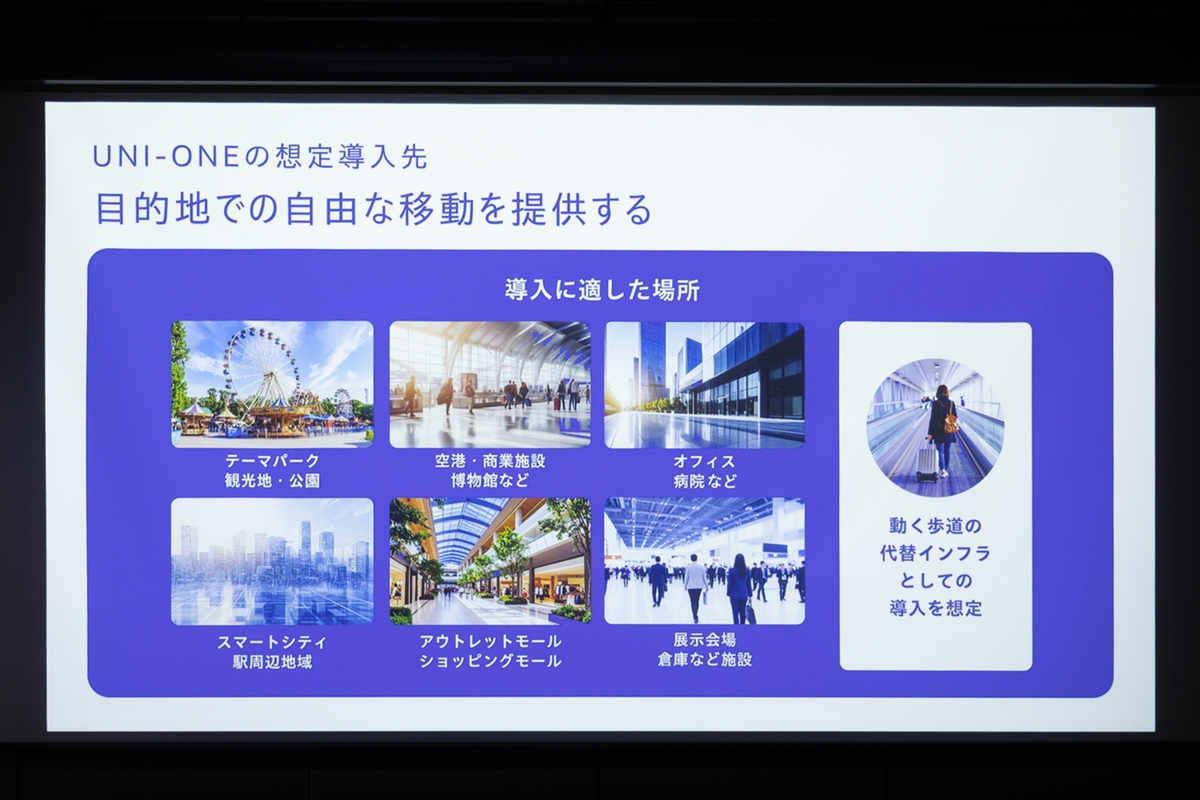 UNI-ONEの想定導入先

目的地での自由な移動を提供する

導入に適した場所

テーマパーク
観光地・公園

空港・商業施設
博物館など

オフィス
病院など

スマートシティ
駅周辺地域

アウトレットモール
ショッピングモール

展示会場
倉庫など施設

動く歩道の
代替インフラ
としての
導入を想定